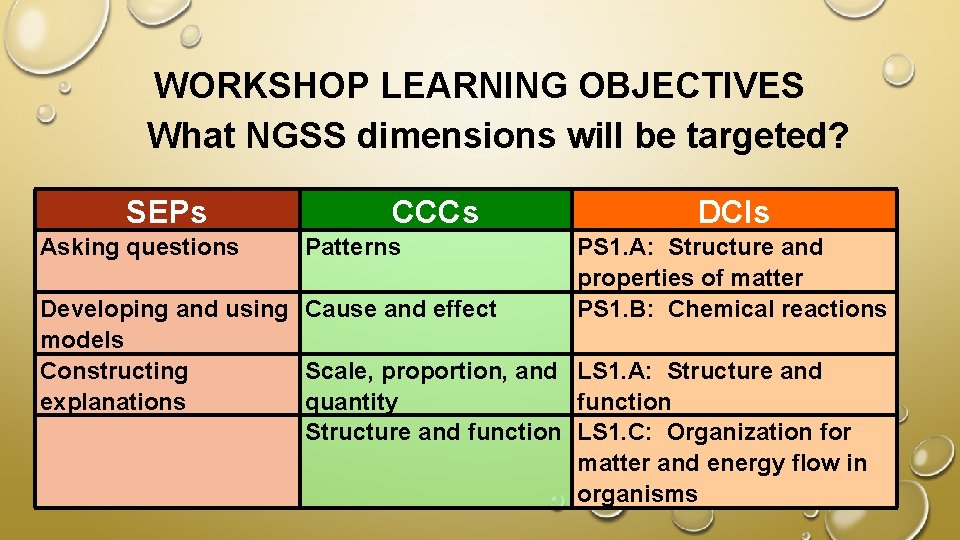 WORKSHOP LEARNING OBJECTIVES
What NGSS dimensions will be targeted?

| SEPs | CCCs | DCIs |
|---|---|---|
| Asking questions | Patterns | PS1.A: Structure and properties of matter |
| Developing and using models | Cause and effect | PS1.B: Chemical reactions |
| Constructing explanations | Scale, proportion, and quantity | LS1.A: Structure and function |
| | Structure and function | LS1.C: Organization for matter and energy flow in organisms |